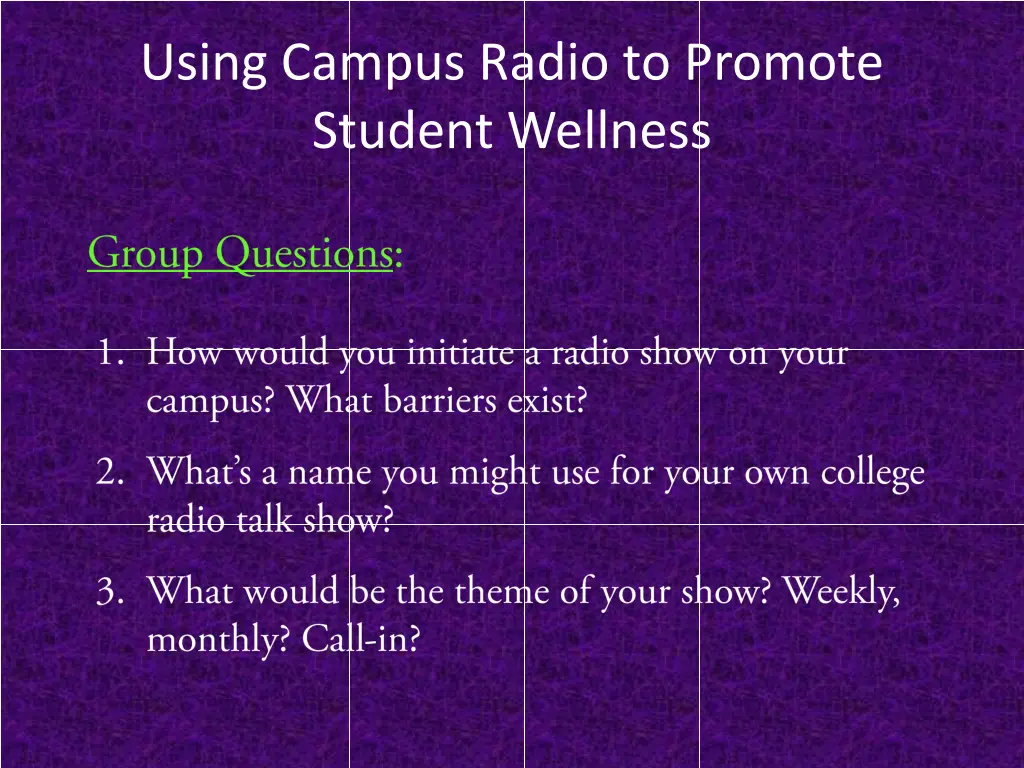 Using Campus Radio to Promote Student Wellness

Group Questions:

1. How would you initiate a radio show on your campus? What barriers exist?
2. What's a name you might use for your own college radio talk show?
3. What would be the theme of your show? Weekly, monthly? Call-in?